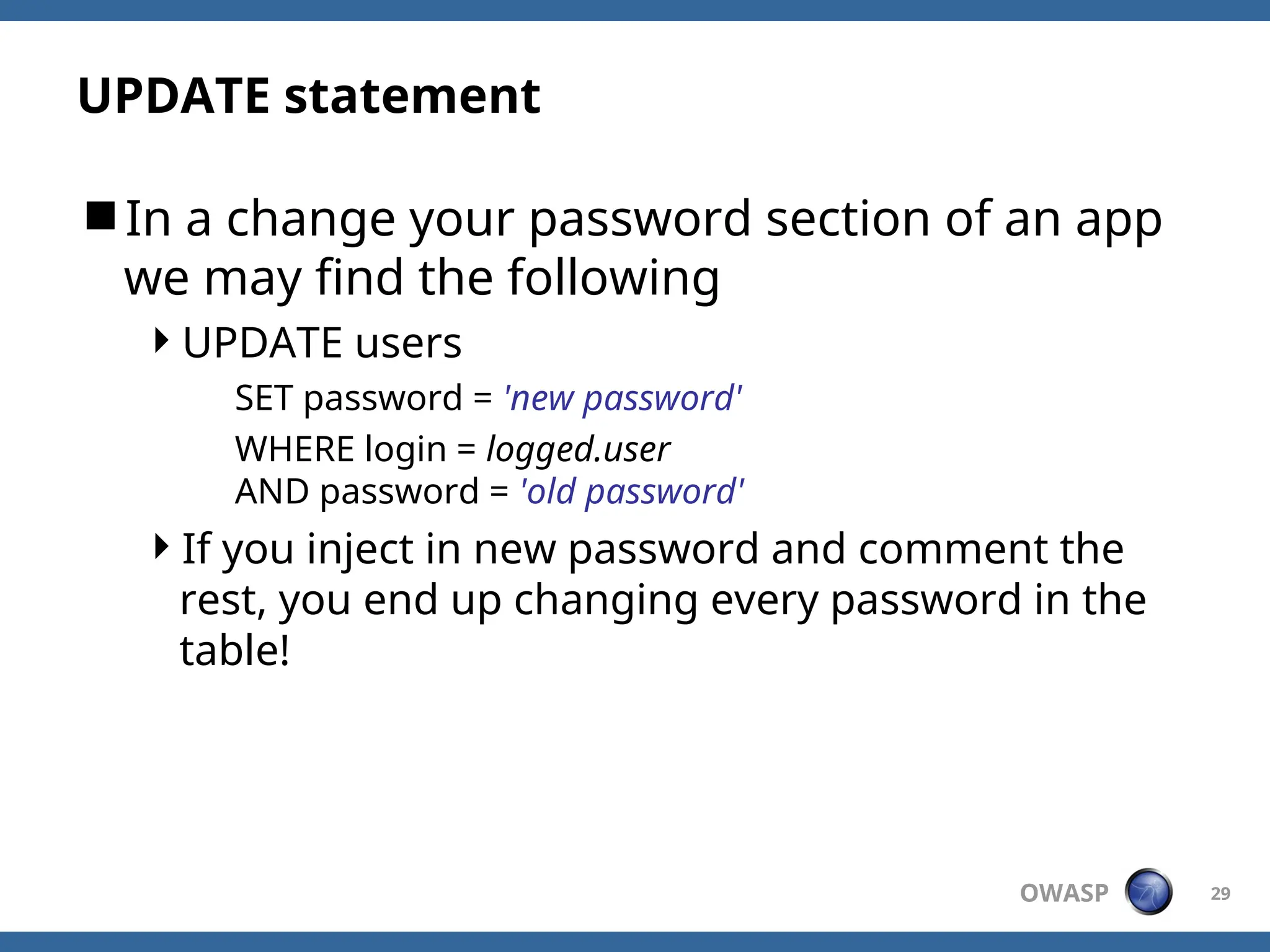 UPDATE statement

In a change your password section of an app we may find the following

UPDATE users

SET password = 'new password'

WHERE login = logged.user
AND password = 'old password'

If you inject in new password and comment the rest, you end up changing every password in the table!

OWASP

29